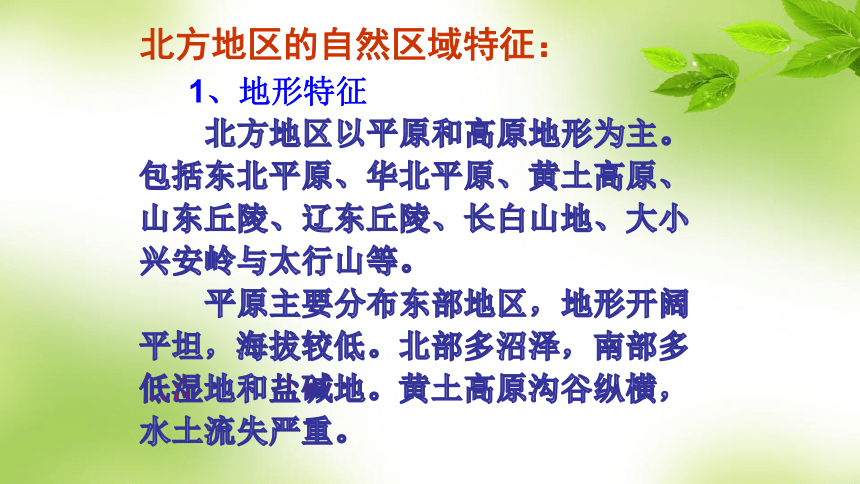 北方地区的自然区域特征：

1、地形特征

北方地区以平原和高原地形为主。包括东北平原、华北平原、黄土高原、山东丘陵、辽东丘陵、长白山地、大小兴安岭与太行山等。

平原主要分布东部地区，地形开阔平坦，海拔较低。北部多沼泽，南部多低湿地和盐碱地。黄土高原沟谷纵横，水土流失严重。